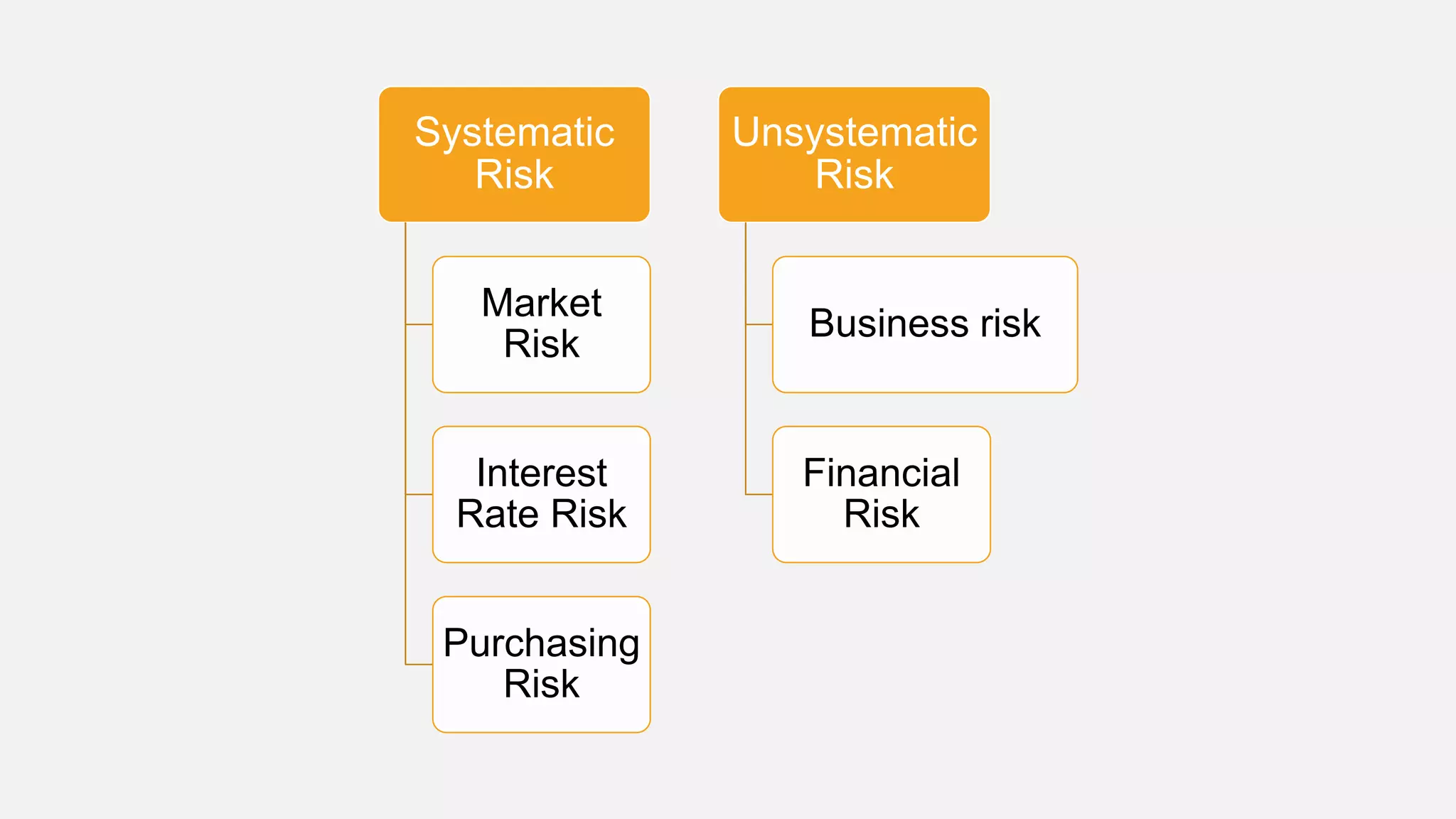 Systematic Risk

Market Risk

Interest Rate Risk

Purchasing Risk

Unsystematic Risk

Business risk

Financial Risk